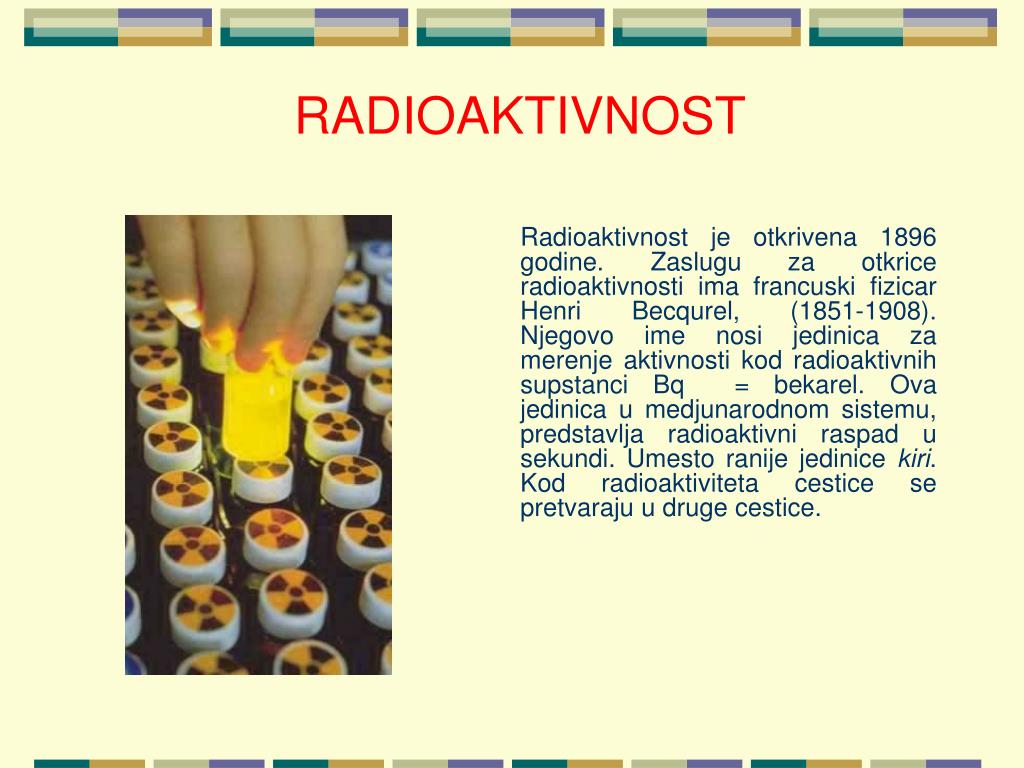 RADIOAKTIVNOST

Radioaktivnost je otkrivena 1896 godine. Zaslugu za otkrice radioaktivnosti ima francuski fizicar Henri Becqurel, (1851-1908). Njegovo ime nosi jedinica za merenje aktivnosti kod radioaktivnih supstanci Bq = bekarel. Ova jedinica u medjunarodnom sistemu, predstavlja radioaktivni raspad u sekundi. Umesto ranije jedinice kiri. Kod radioaktiviteta cestice se pretvaraju u druge cestice.